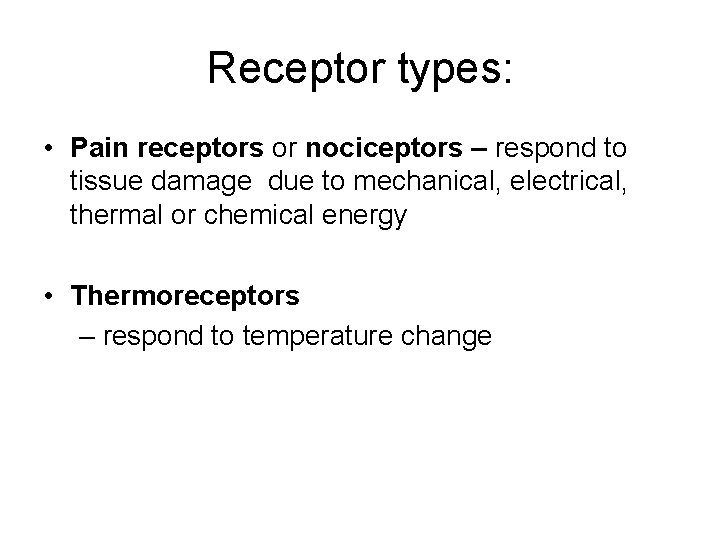 Receptor types:

• Pain receptors or nociceptors – respond to tissue damage due to mechanical, electrical, thermal or chemical energy

• Thermoreceptors
– respond to temperature change